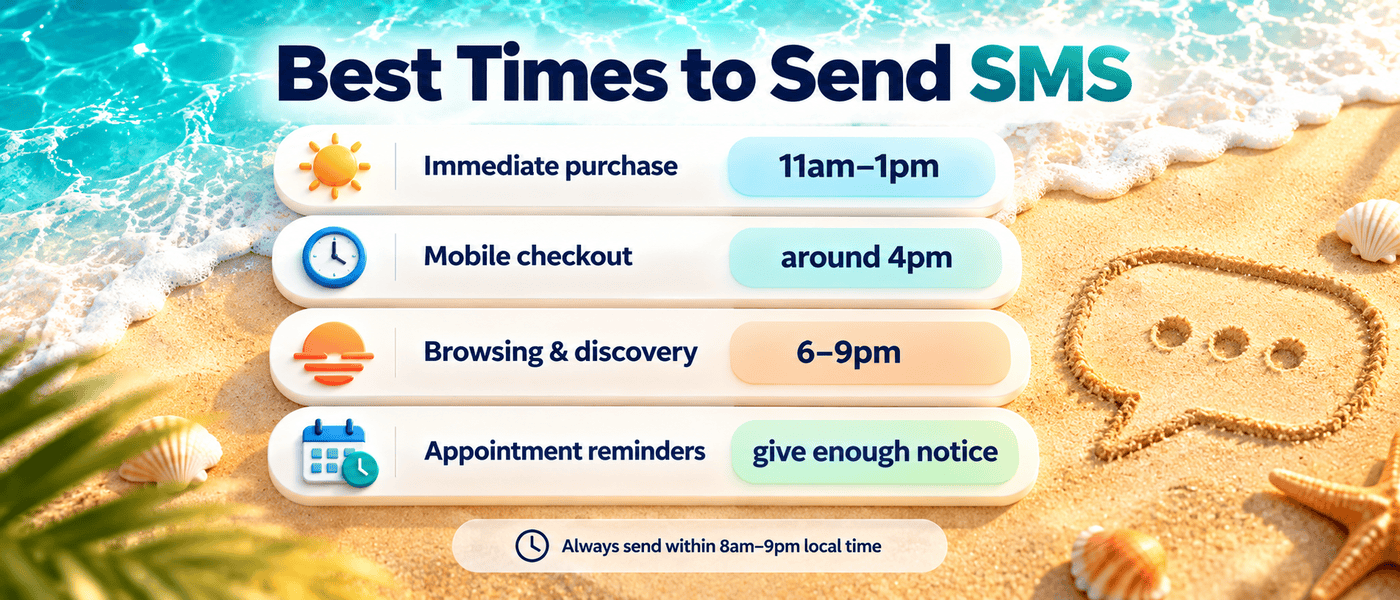 Best Times to Send SMS

| Immediate purchase | 11am–1pm |
|---|---|
| Mobile checkout | around 4pm |
| Browsing & discovery | 6–9pm |
| Appointment reminders | give enough notice |

Always send within 8am–9pm local time